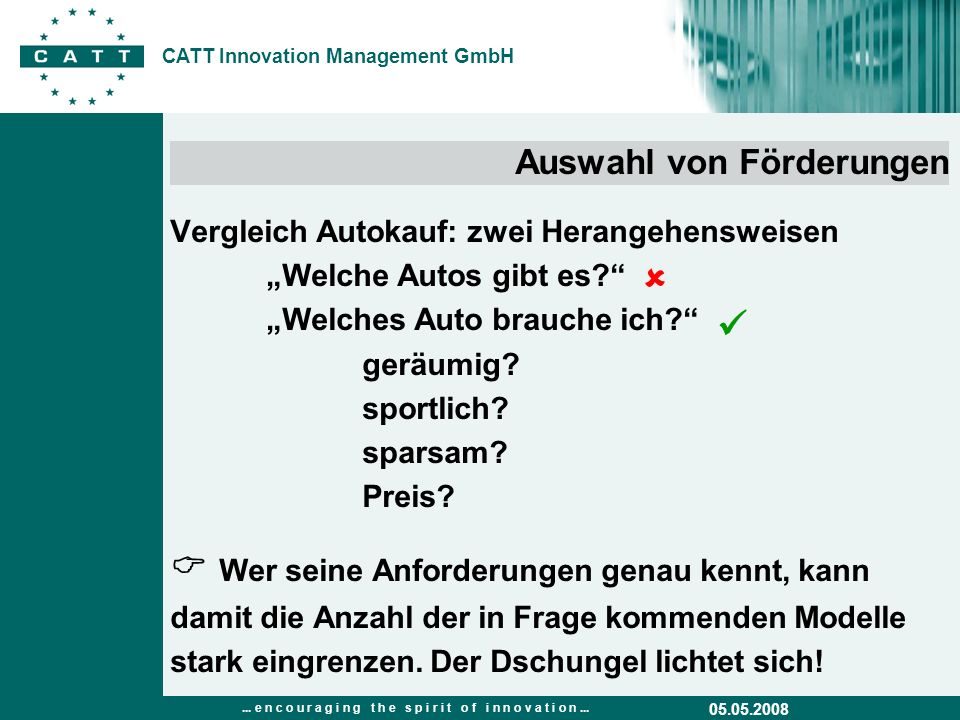 CATT

CATT Innovation Management GmbH

Auswahl von Förderungen

Vergleich Autokauf: zwei Herangehensweisen

„Welche Autos gibt es?“ ✘

„Welches Auto brauche ich?“ ✓

geräumig?

sportlich?

sparsam?

Preis?

☞ Wer seine Anforderungen genau kennt, kann damit die Anzahl der in Frage kommenden Modelle stark eingrenzen. Der Dschungel lichtet sich!

... encouraging the spirit of innovation ...

05.05.2008